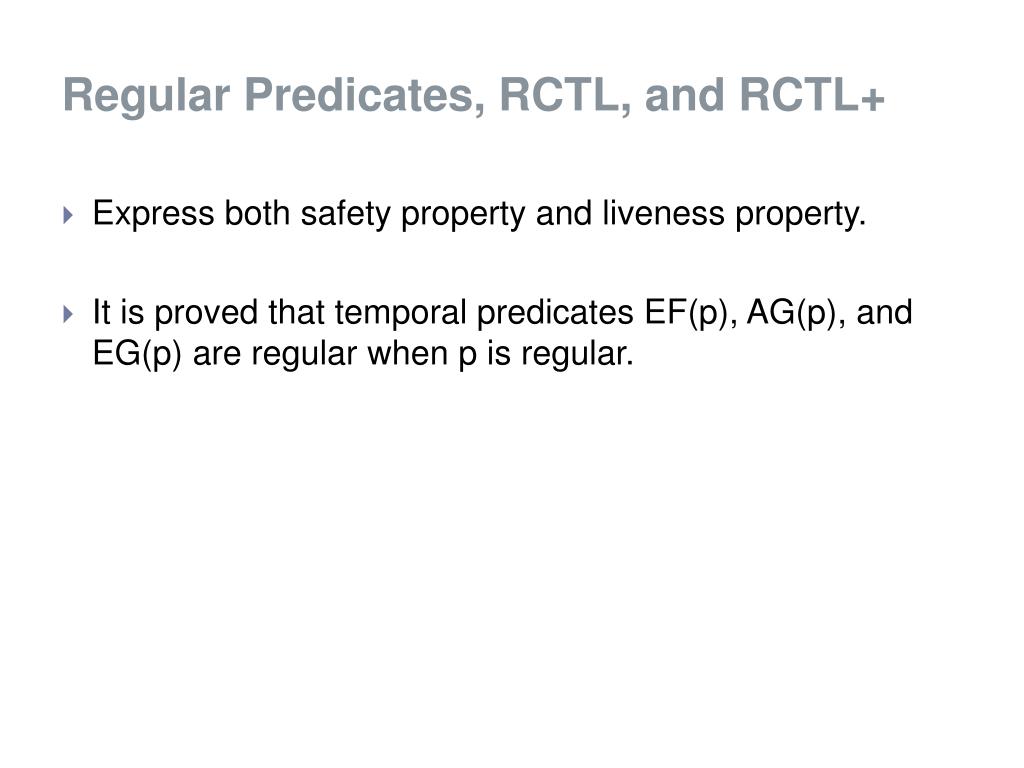 Regular Predicates, RCTL, and RCTL+

Express both safety property and liveness property.

It is proved that temporal predicates EF(p), AG(p), and EG(p) are regular when p is regular.